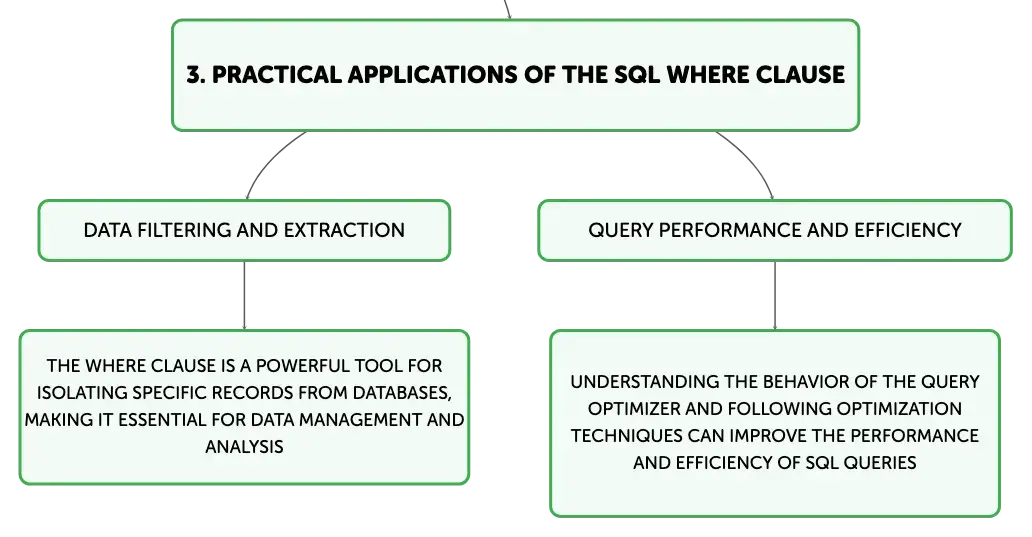 3. PRACTICAL APPLICATIONS OF THE SQL WHERE CLAUSE

DATA FILTERING AND EXTRACTION

THE WHERE CLAUSE IS A POWERFUL TOOL FOR ISOLATING SPECIFIC RECORDS FROM DATABASES, MAKING IT ESSENTIAL FOR DATA MANAGEMENT AND ANALYSIS

QUERY PERFORMANCE AND EFFICIENCY

UNDERSTANDING THE BEHAVIOR OF THE QUERY OPTIMIZER AND FOLLOWING OPTIMIZATION TECHNIQUES CAN IMPROVE THE PERFORMANCE AND EFFICIENCY OF SQL QUERIES